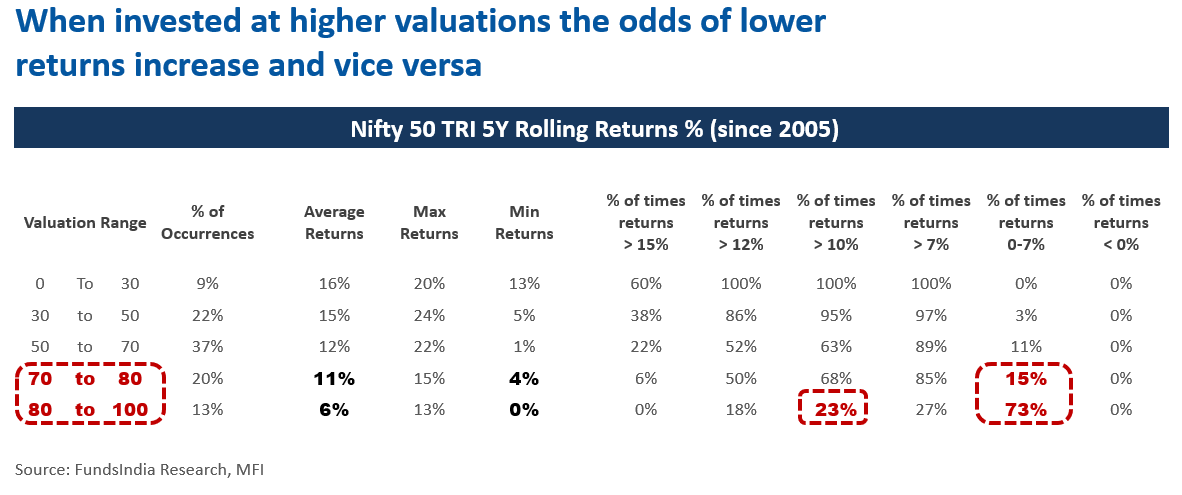 When invested at higher valuations the odds of lower returns increase and vice versa

Nifty 50 TRI 5Y Rolling Returns % (since 2005)

| Valuation Range | % of Occurrences | Average Returns | Max Returns | Min Returns | % of times returns > 15% | % of times returns > 12% | % of times returns > 10% | % of times returns > 7% | % of times returns 0-7% | % of times returns < 0% |
|---|---|---|---|---|---|---|---|---|---|---|
| 0 To 30 | 9% | 16% | 20% | 13% | 60% | 100% | 100% | 100% | 0% | 0% |
| 30 to 50 | 22% | 15% | 24% | 5% | 38% | 86% | 95% | 97% | 3% | 0% |
| 50 to 70 | 37% | 12% | 22% | 1% | 22% | 52% | 63% | 89% | 11% | 0% |
| 70 to 80 | 20% | 11% | 15% | 4% | 6% | 50% | 68% | 85% | 15% | 0% |
| 80 to 100 | 13% | 6% | 13% | 0% | 0% | 18% | 23% | 27% | 73% | 0% |

Source: FundsIndia Research, MFI